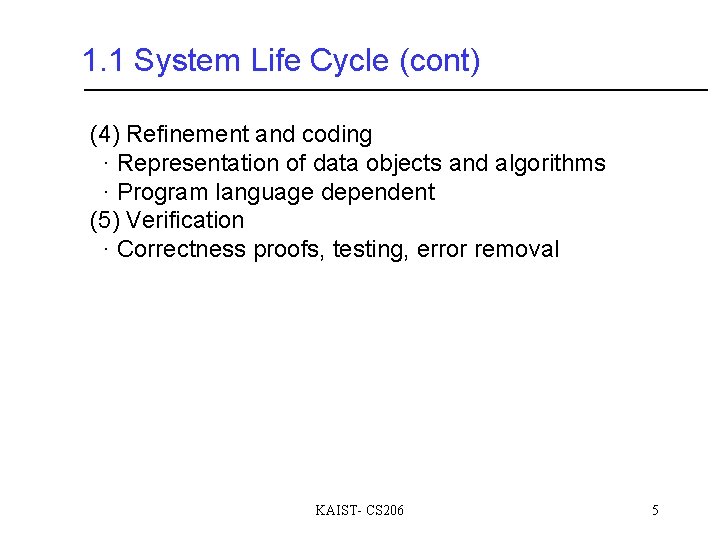 1.1 System Life Cycle (cont)

(4) Refinement and coding
· Representation of data objects and algorithms
· Program language dependent
(5) Verification
· Correctness proofs, testing, error removal

KAIST- CS206

5